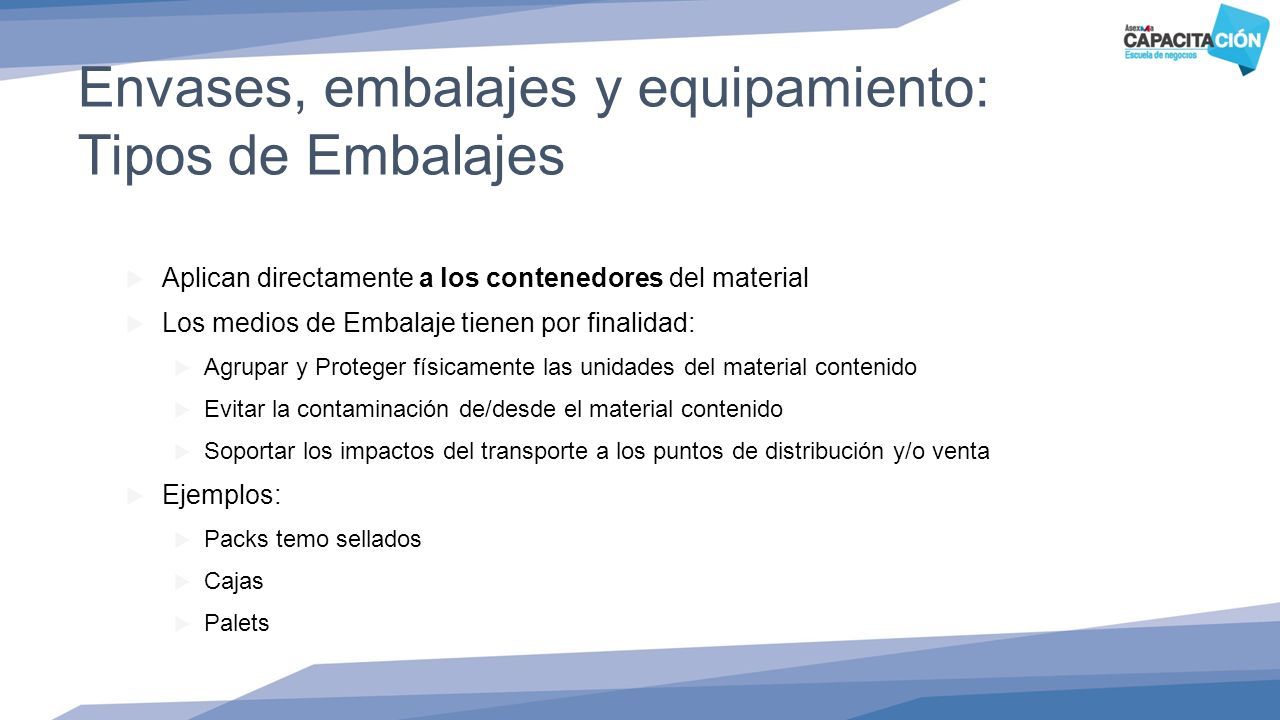 Asexma CAPACITACIÓN Escuela de negocios

Envases, embalajes y equipamiento: Tipos de Embalajes

Aplican directamente a los contenedores del material

Los medios de Embalaje tienen por finalidad:

Agrupar y Proteger físicamente las unidades del material contenido

Evitar la contaminación de/desde el material contenido

Soportar los impactos del transporte a los puntos de distribución y/o venta

Ejemplos:

Packs temo sellados

Cajas

Palets